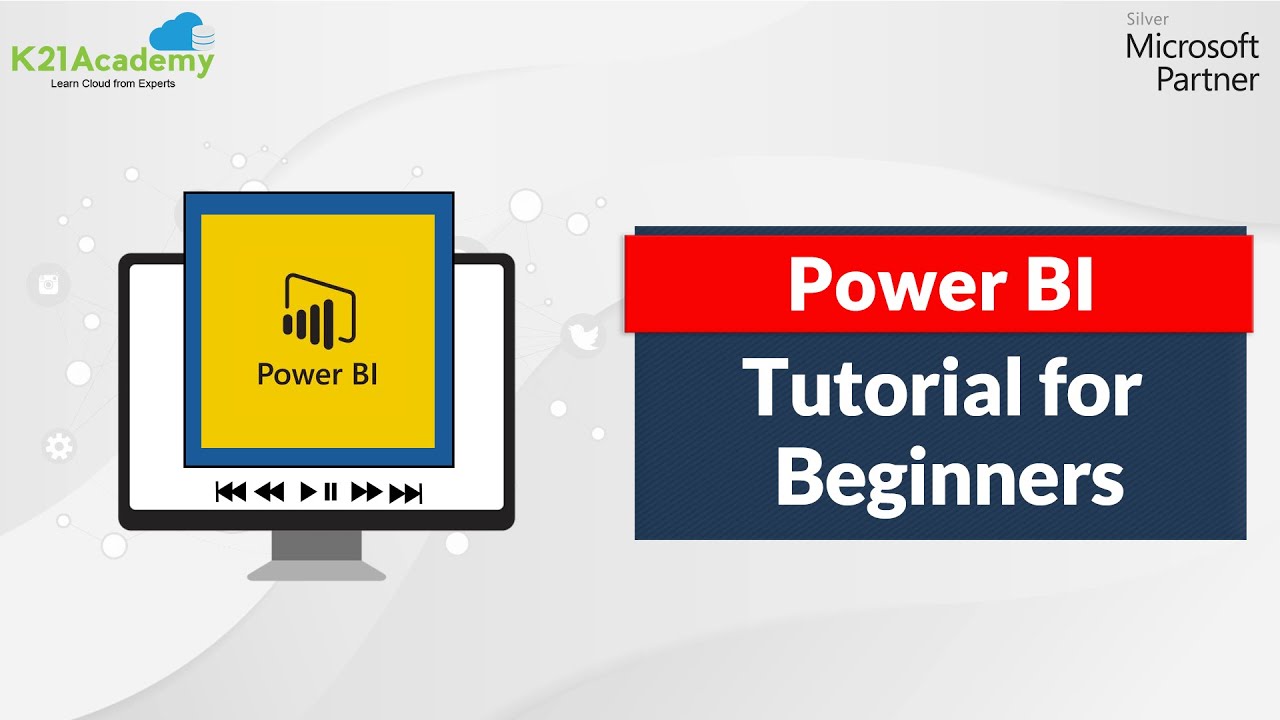 K21Academy
Learn Cloud from Experts

Silver
Microsoft
Partner

Power BI

Power BI

Tutorial for Beginners